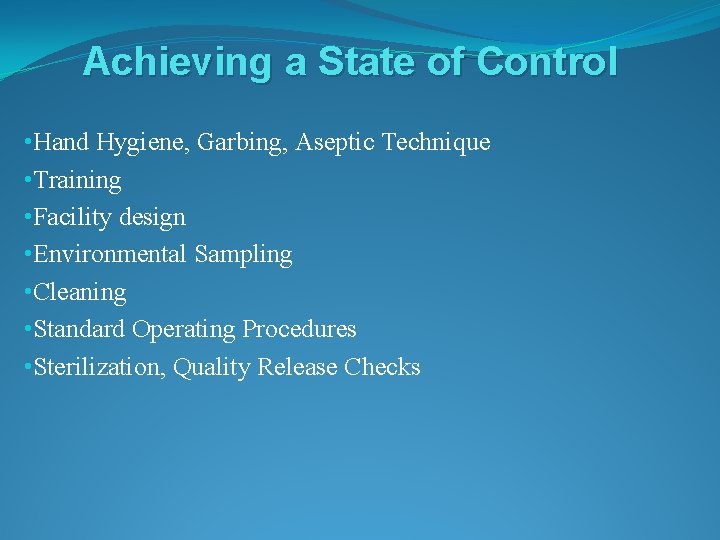 Achieving a State of Control

•Hand Hygiene, Garbing, Aseptic Technique
•Training
•Facility design
•Environmental Sampling
•Cleaning
•Standard Operating Procedures
•Sterilization, Quality Release Checks